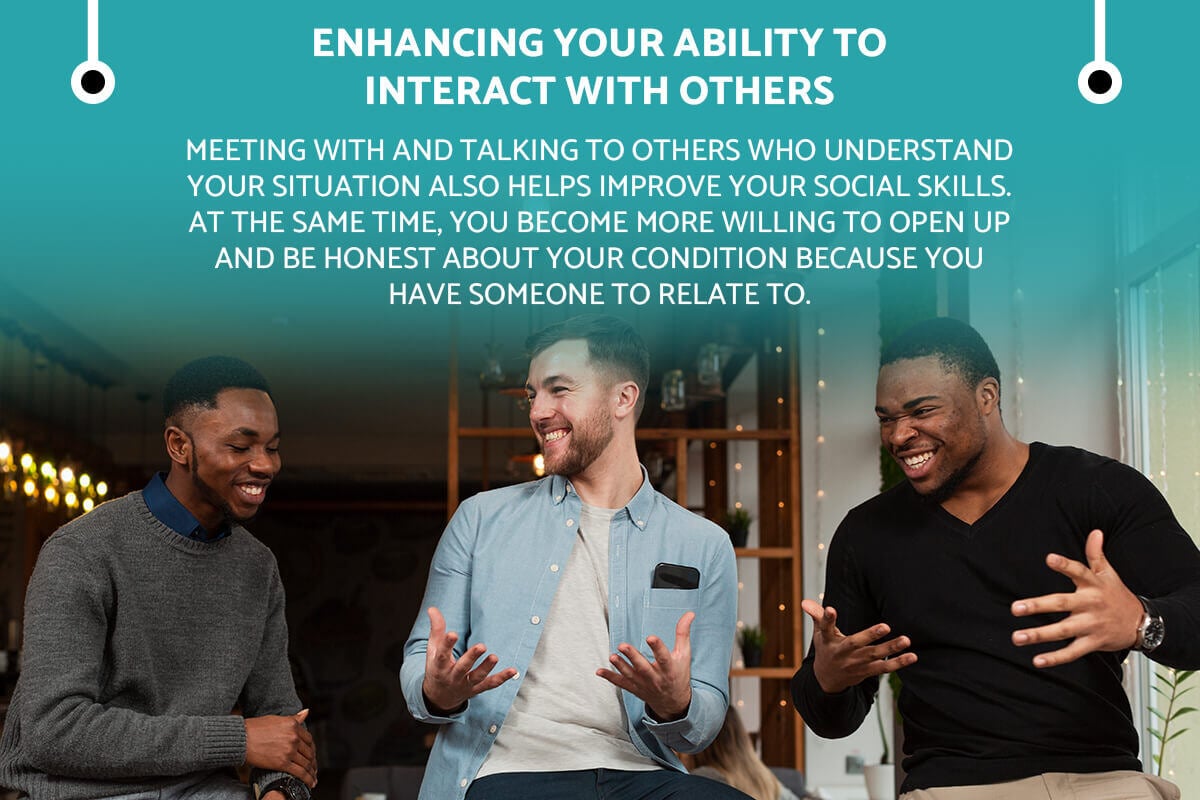 ENHANCING YOUR ABILITY TO INTERACT WITH OTHERS

MEETING WITH AND TALKING TO OTHERS WHO UNDERSTAND YOUR SITUATION ALSO HELPS IMPROVE YOUR SOCIAL SKILLS. AT THE SAME TIME, YOU BECOME MORE WILLING TO OPEN UP AND BE HONEST ABOUT YOUR CONDITION BECAUSE YOU HAVE SOMEONE TO RELATE TO.